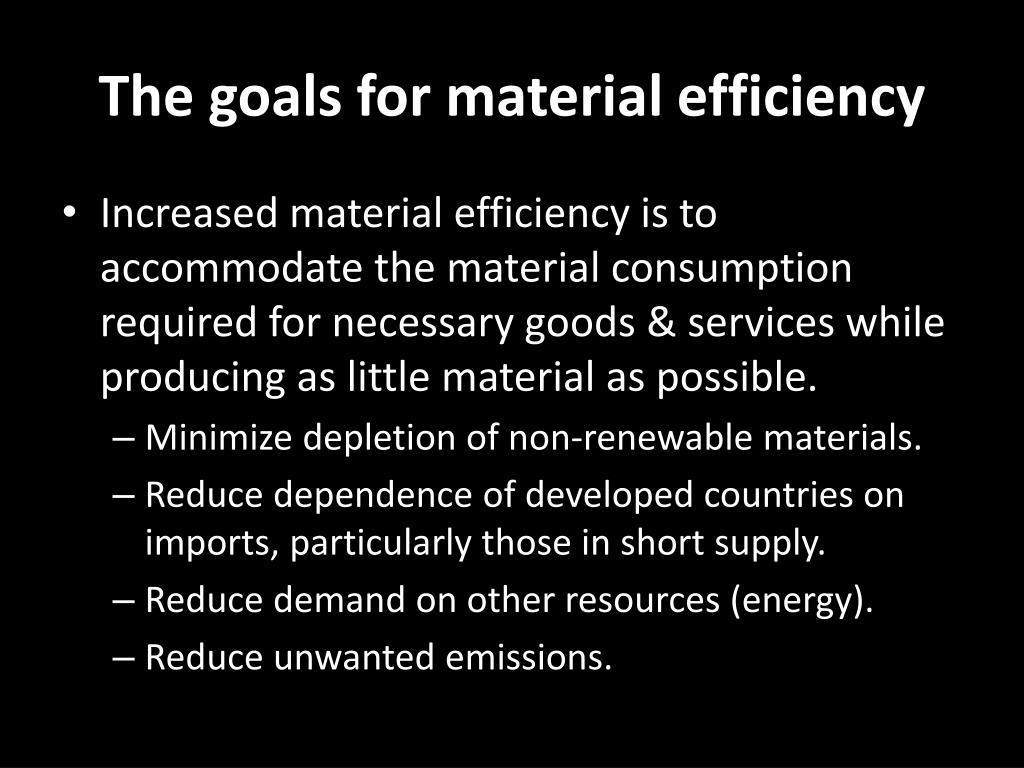 The goals for material efficiency

• Increased material efficiency is to accommodate the material consumption required for necessary goods & services while producing as little material as possible.
– Minimize depletion of non-renewable materials.
– Reduce dependence of developed countries on imports, particularly those in short supply.
– Reduce demand on other resources (energy).
– Reduce unwanted emissions.